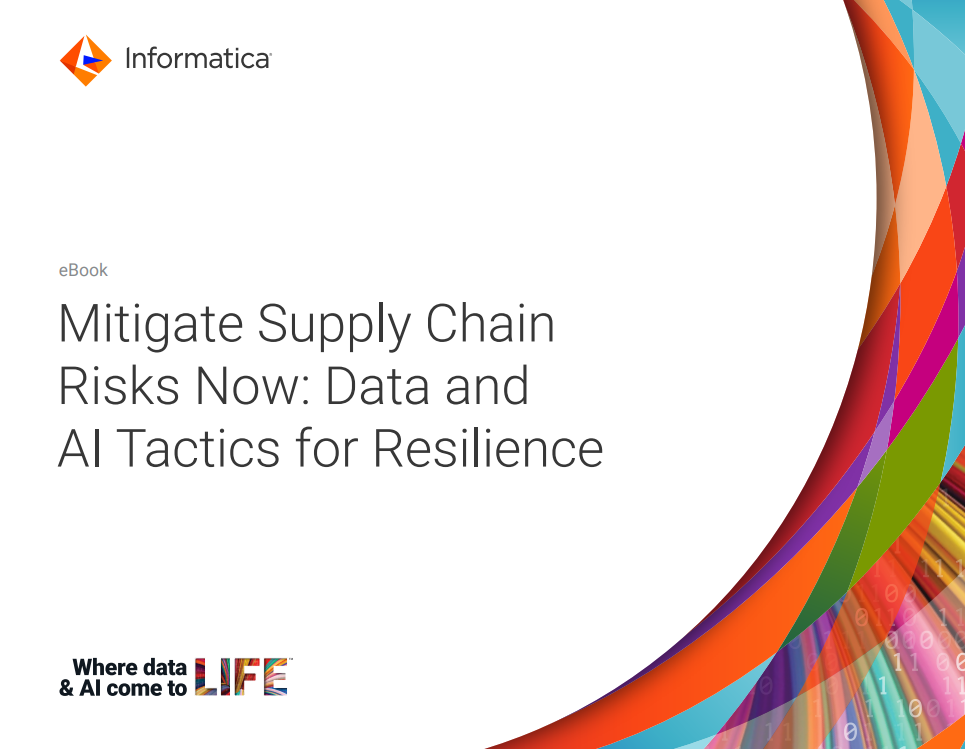 Informatica

eBook

Mitigate Supply Chain Risks Now: Data and AI Tactics for Resilience

Where data & AI come to LIFE